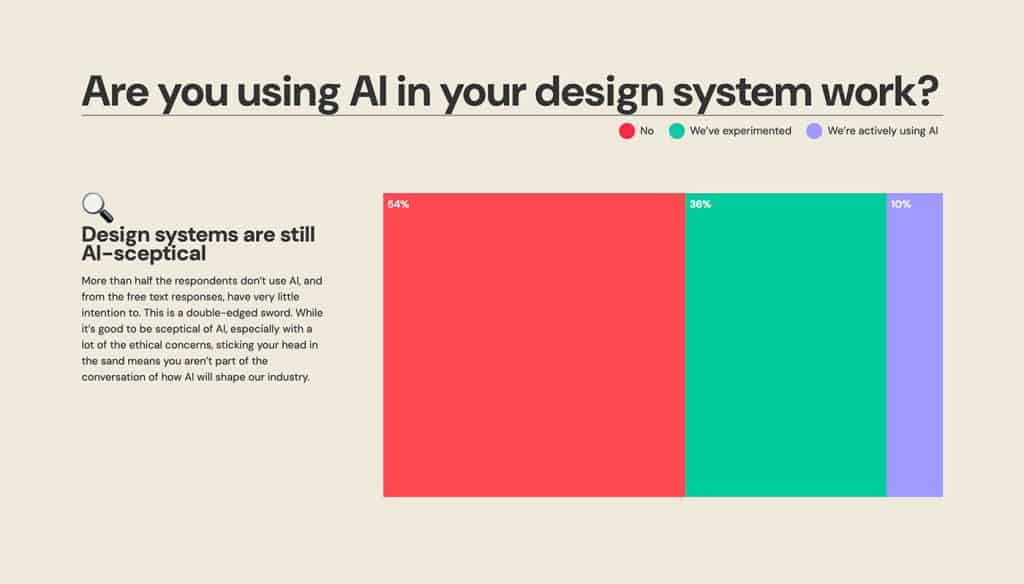 Are you using AI in your design system work?

No We've experimented We're actively using AI

Design systems are still AI-sceptical

More than half the respondents don't use AI, and from the free text responses, have very little intention to. This is a double-edged sword. While it's good to be sceptical of AI, especially with a lot of the ethical concerns, sticking your head in the sand means you aren't part of the conversation of how AI will shape our industry.

54%

36%

10%